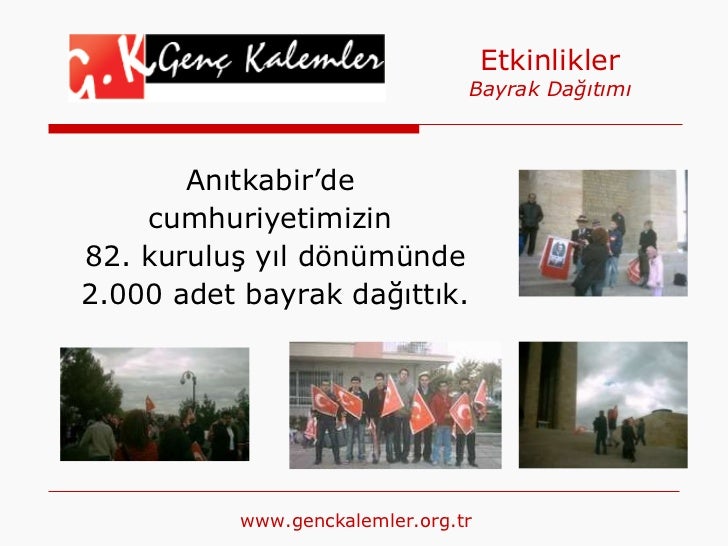 G.K Genç Kalemler

Etkinlikler
Bayrak Dağıtımı

Anıtkabir'de cumhuriyetimizin 82. kuruluş yıl dönümünde 2.000 adet bayrak dağıttık.

www.genckalemler.org.tr